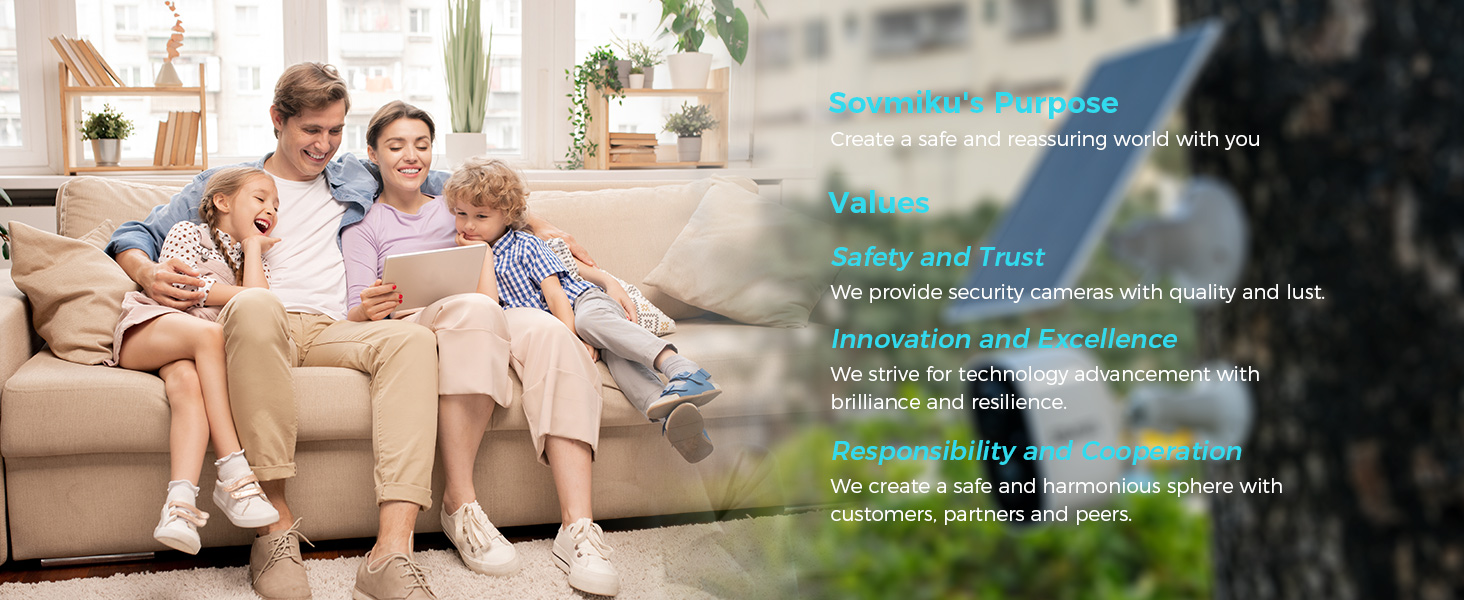 Sovmiku's Purpose
Create a safe and reassuring world with you

Values

Safety and Trust
We provide security cameras with quality and lust.

Innovation and Excellence
We strive for technology advancement with brilliance and resilience.

Responsibility and Cooperation
We create a safe and harmonious sphere with customers, partners and peers.